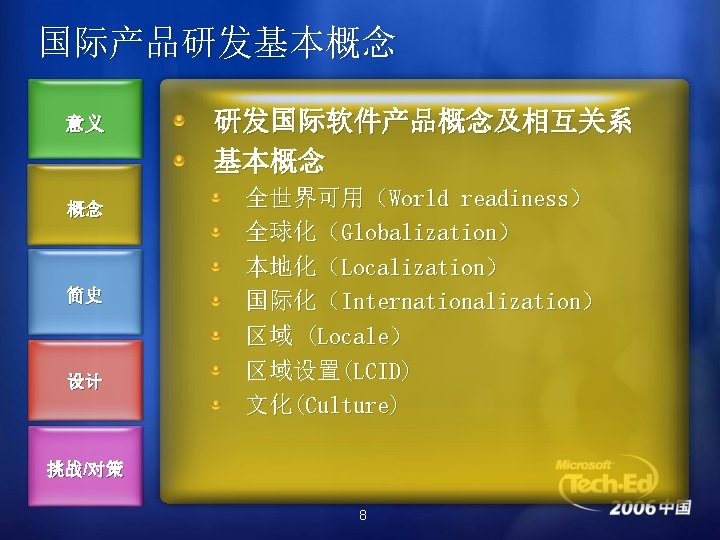 国际产品研发基本概念

意义

概念

简史

设计

挑战/对策

研发国际软件产品概念及相互关系
基本概念
全世界可用（World readiness）
全球化（Globalization）
本地化（Localization）
国际化（Internationalization）
区域 (Locale)
区域设置(LCID)
文化(Culture)

Microsoft Tech·Ed 2006中国

8